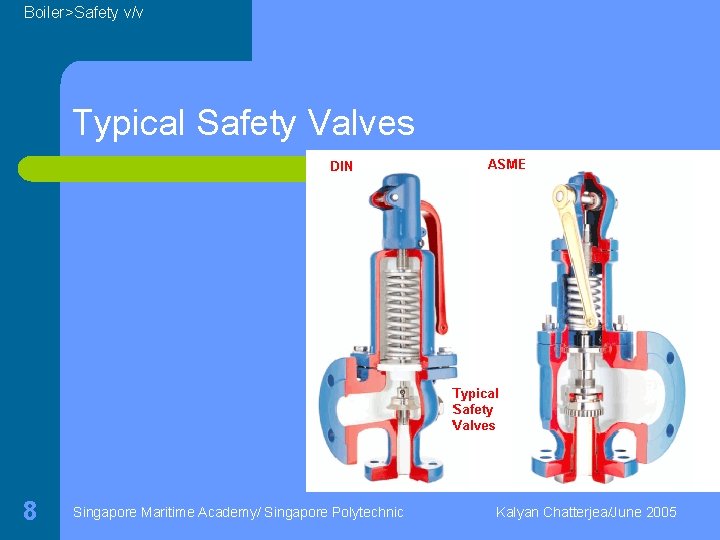 Boiler>Safety v/v

Typical Safety Valves

DIN

ASME

Typical Safety Valves

8

Singapore Maritime Academy/ Singapore Polytechnic

Kalyan Chatterjea/June 2005